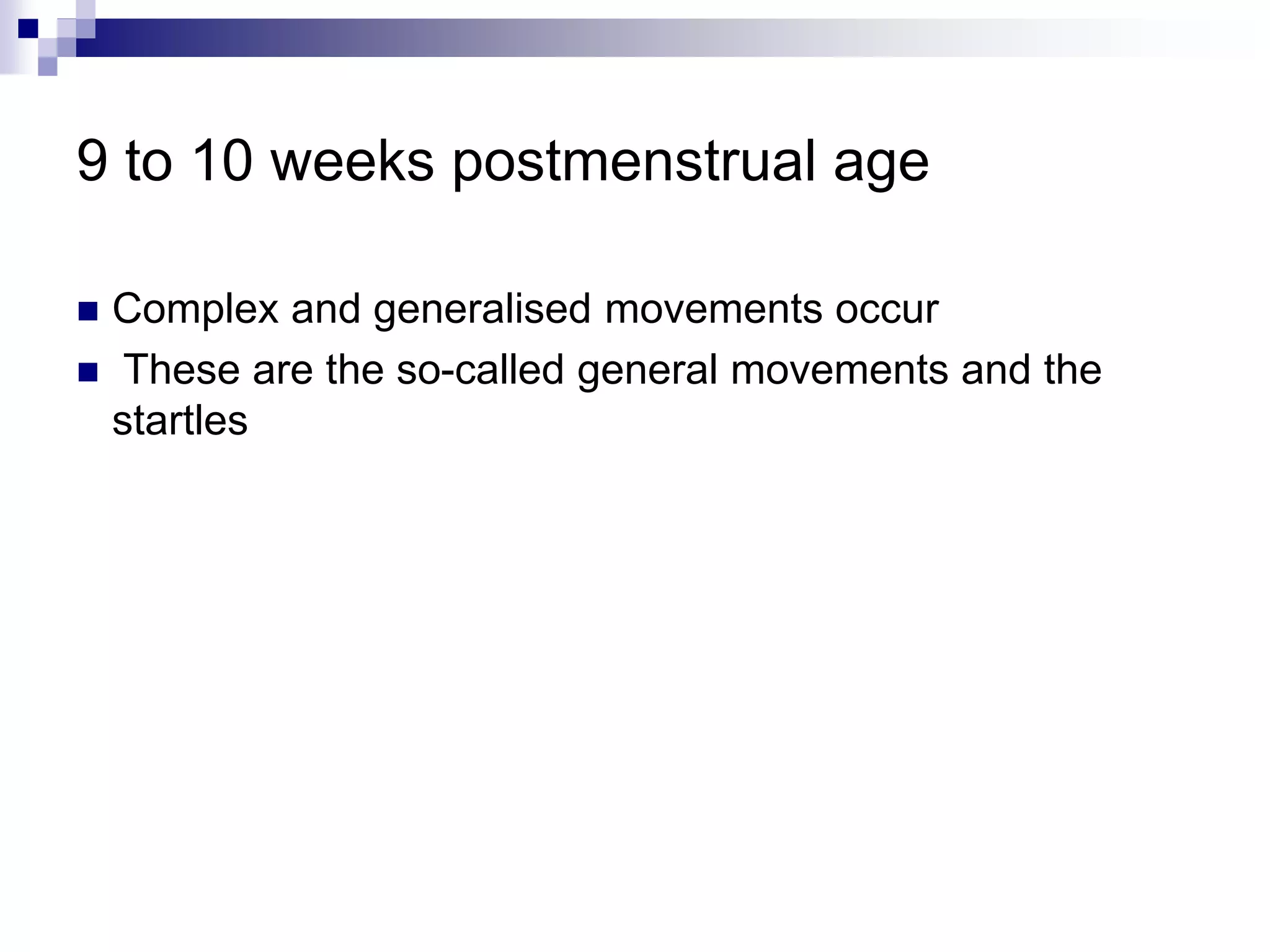 9 to 10 weeks postmenstrual age

■ Complex and generalised movements occur

■ These are the so-called general movements and the startles